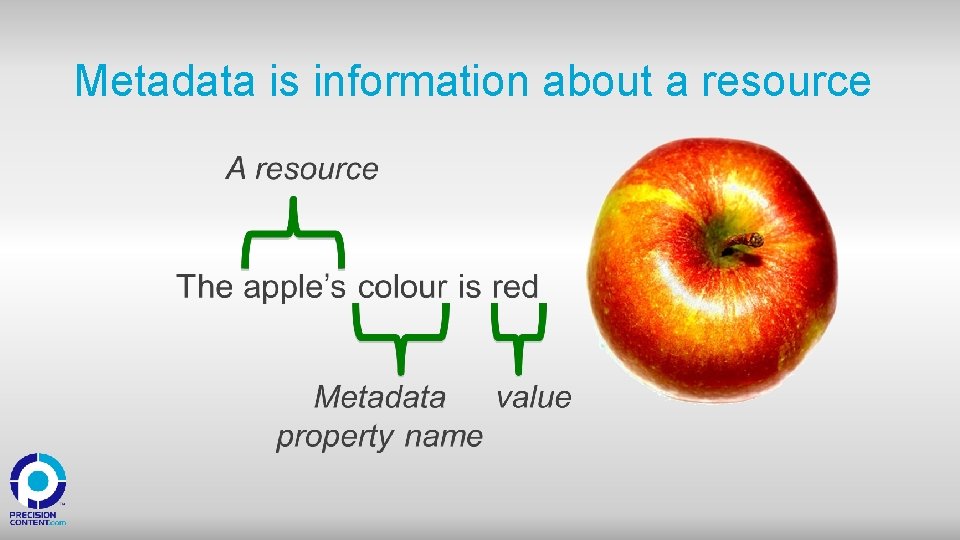 Metadata is information about a resource

A resource

The apple's colour is red

Metadata property name

value

PRECISION CONTENT.com